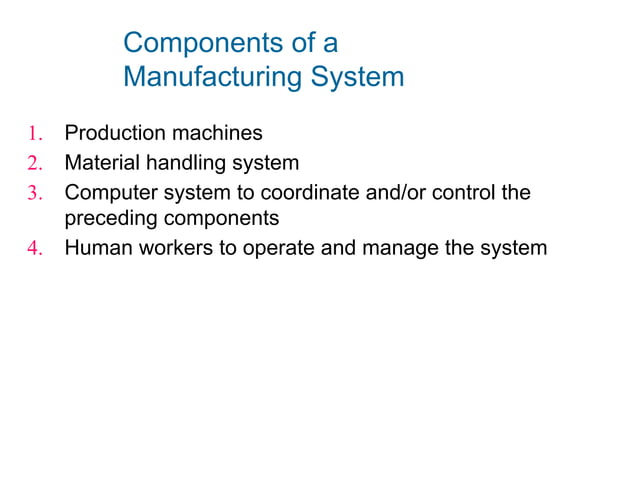 Components of a Manufacturing System

1. Production machines
2. Material handling system
3. Computer system to coordinate and/or control the preceding components
4. Human workers to operate and manage the system